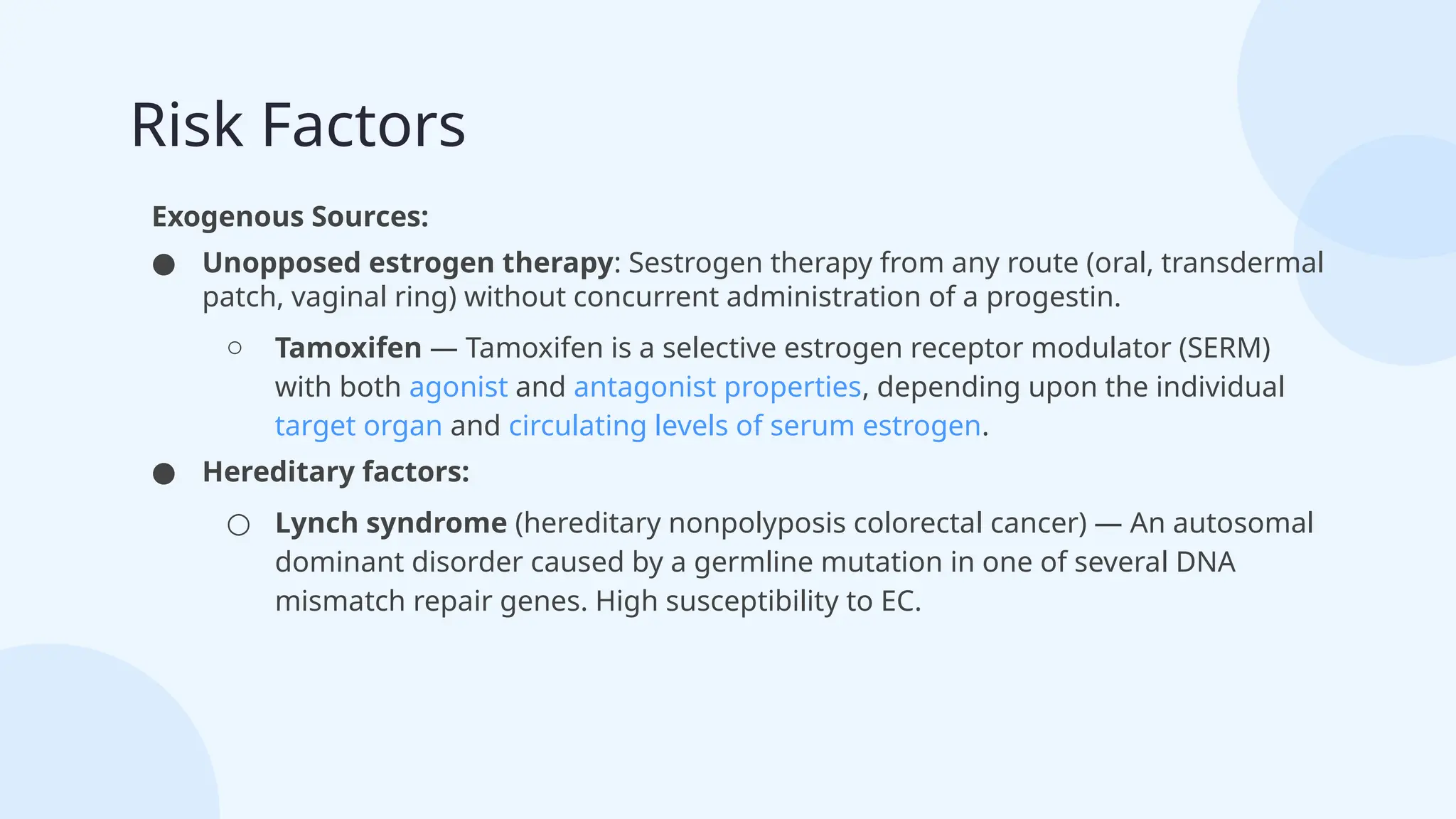 Risk Factors

Exogenous Sources:

● Unopposed estrogen therapy: Sestrogen therapy from any route (oral, transdermal patch, vaginal ring) without concurrent administration of a progestin.

○ Tamoxifen — Tamoxifen is a selective estrogen receptor modulator (SERM) with both agonist and antagonist properties, depending upon the individual target organ and circulating levels of serum estrogen.

● Hereditary factors:

○ Lynch syndrome (hereditary nonpolyposis colorectal cancer) — An autosomal dominant disorder caused by a germline mutation in one of several DNA mismatch repair genes. High susceptibility to EC.